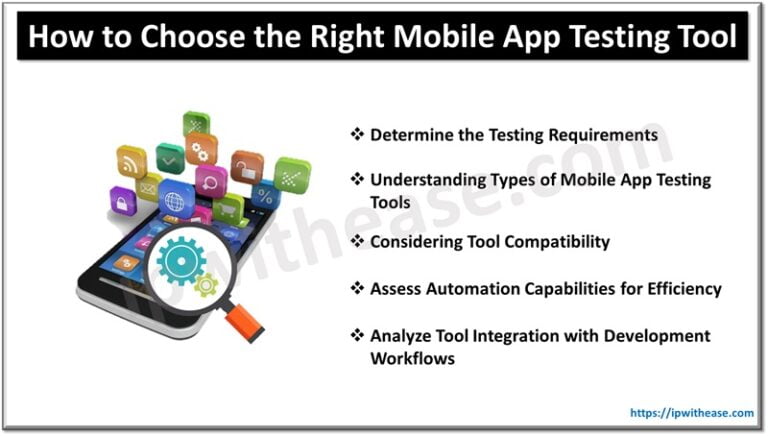 How to Choose the Right Mobile App Testing Tool

❖ Determine the Testing Requirements

❖ Understanding Types of Mobile App Testing Tools

❖ Considering Tool Compatibility

❖ Assess Automation Capabilities for Efficiency

❖ Analyze Tool Integration with Development Workflows

ipwithease.com

https://ipwithease.com